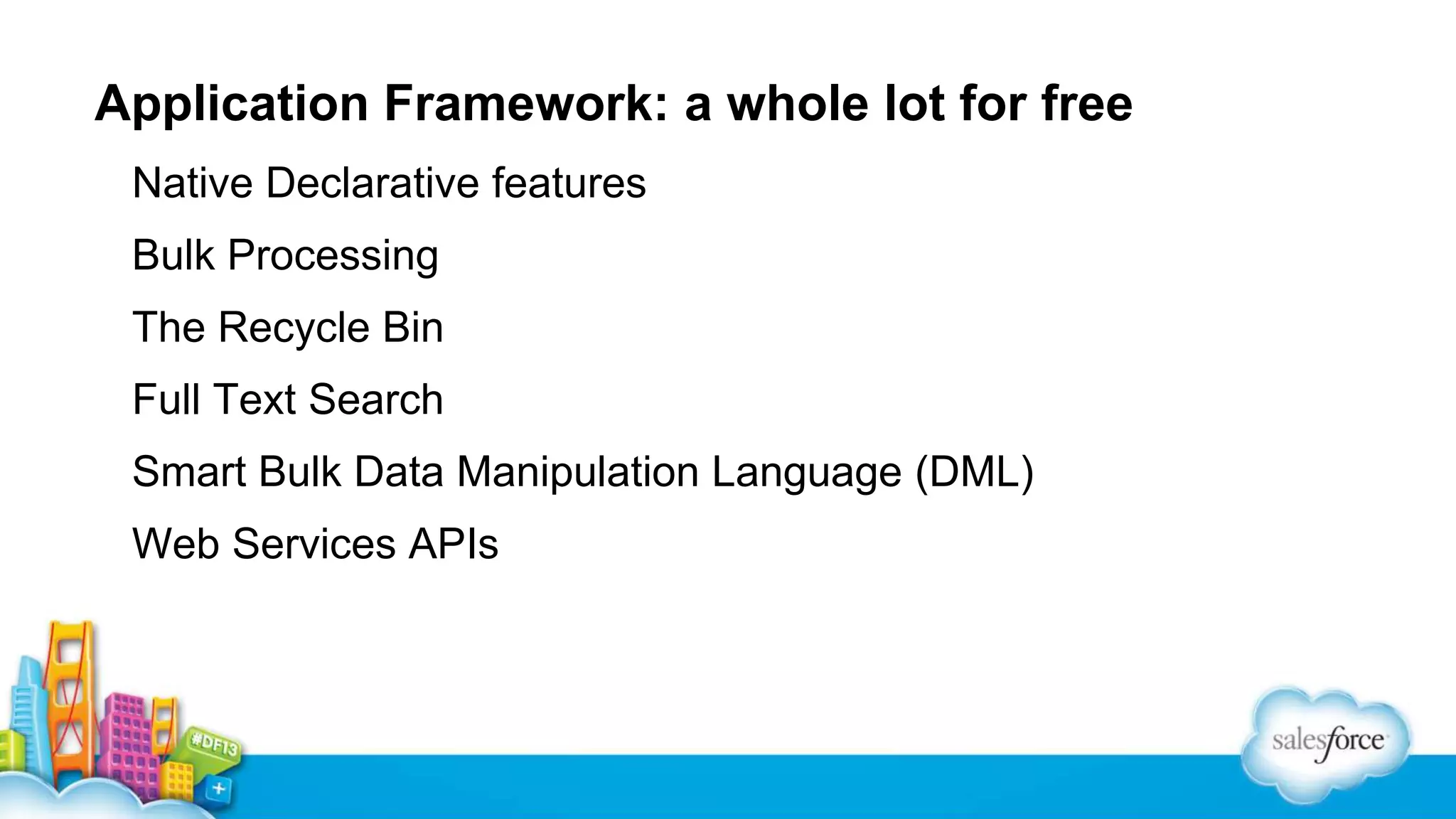 Application Framework: a whole lot for free

Native Declarative features

Bulk Processing

The Recycle Bin

Full Text Search

Smart Bulk Data Manipulation Language (DML)

Web Services APIs

#DF13

salesforce